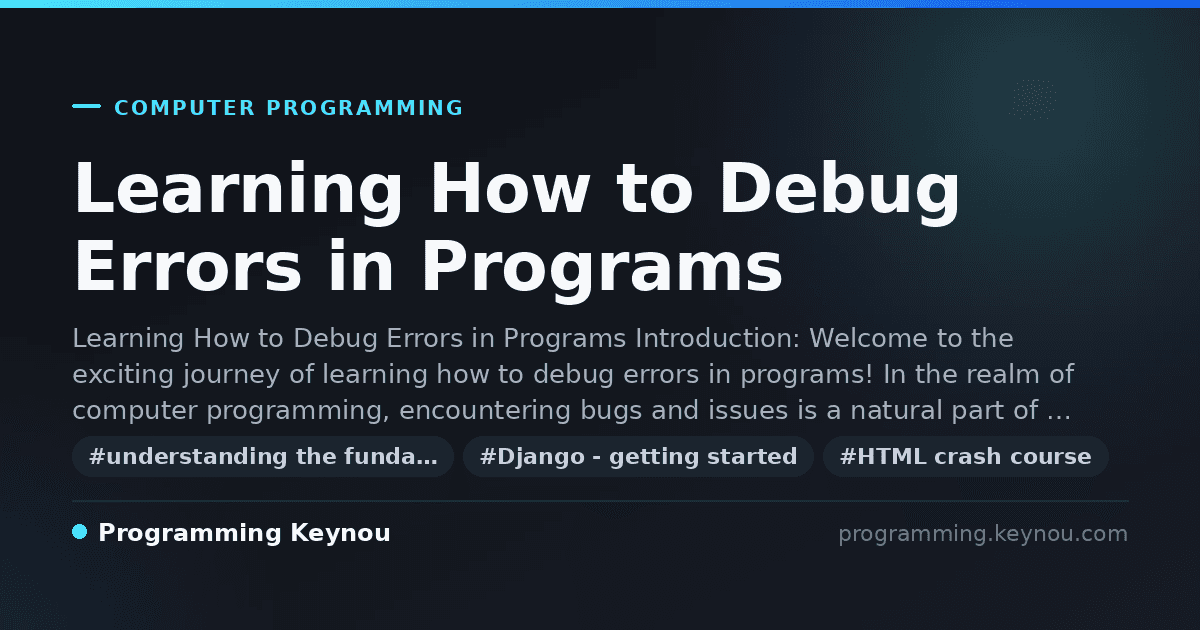 COMPUTER PROGRAMMING

Learning How to Debug Errors in Programs

Learning How to Debug Errors in Programs Introduction: Welcome to the exciting journey of learning how to debug errors in programs! In the realm of computer programming, encountering bugs and issues is a natural part of …

#understanding the funda…
#Django - getting started
#HTML crash course

Programming Keynou

programming.keynou.com